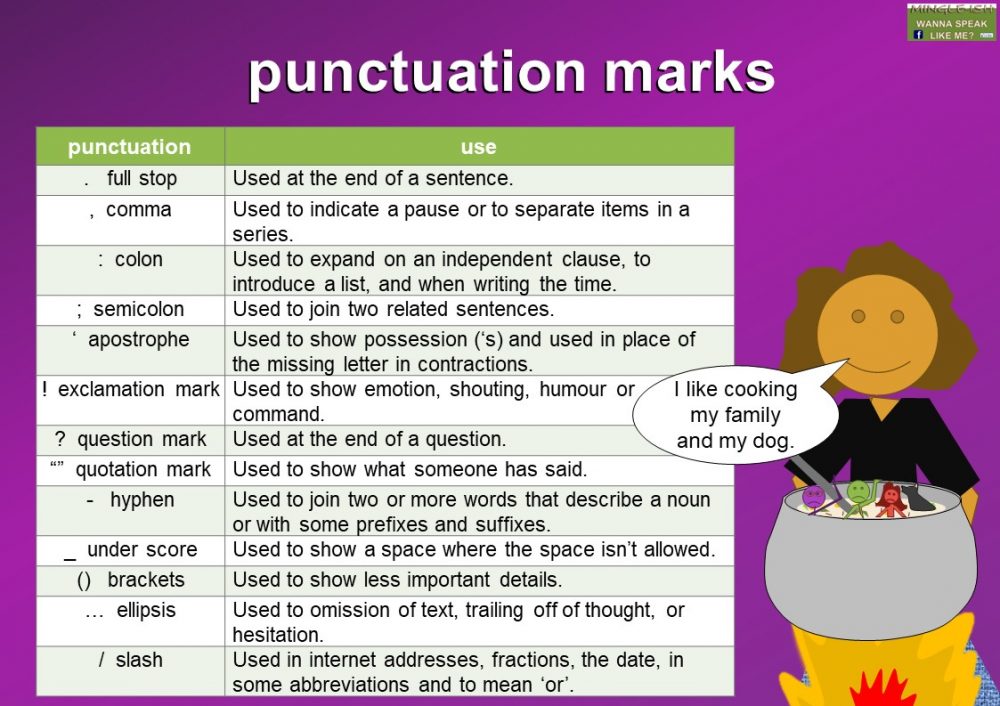 MINGLE-ISH
WANNA SPEAK LIKE ME?

punctuation marks

| punctuation | use |
|---|---|
| . full stop | Used at the end of a sentence. |
| , comma | Used to indicate a pause or to separate items in a series. |
| : colon | Used to expand on an independent clause, to introduce a list, and when writing the time. |
| ; semicolon | Used to join two related sentences. |
| ‘ apostrophe | Used to show possession (‘s) and used in place of the missing letter in contractions. |
| ! exclamation mark | Used to show emotion, shouting, humour or command. |
| ? question mark | Used at the end of a question. |
| “” quotation mark | Used to show what someone has said. |
| - hyphen | Used to join two or more words that describe a noun or with some prefixes and suffixes. |
| _ under score | Used to show a space where the space isn’t allowed. |
| () brackets | Used to show less important details. |
| … ellipsis | Used to omission of text, trailing off of thought, or hesitation. |
| / slash | Used in internet addresses, fractions, the date, in some abbreviations and to mean ‘or’. |

I like cooking my family and my dog.